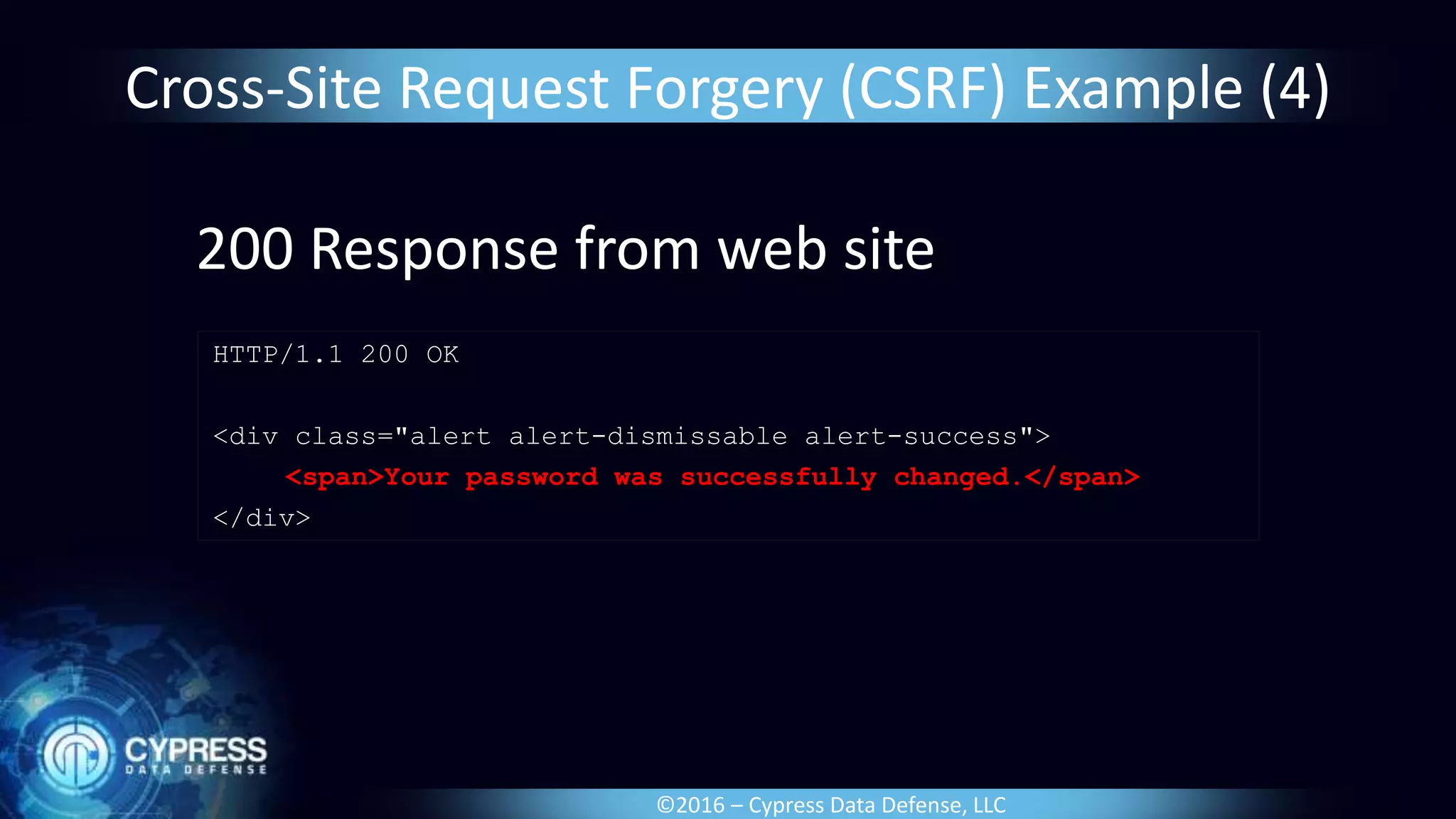 Cross-Site Request Forgery (CSRF) Example (4)

200 Response from web site

HTTP/1.1 200 OK

<div class="alert alert-dismissable alert-success">
<span>Your password was successfully changed.</span>
</div>

CYPRESS
DATA DEFENSE

©2016 – Cypress Data Defense, LLC